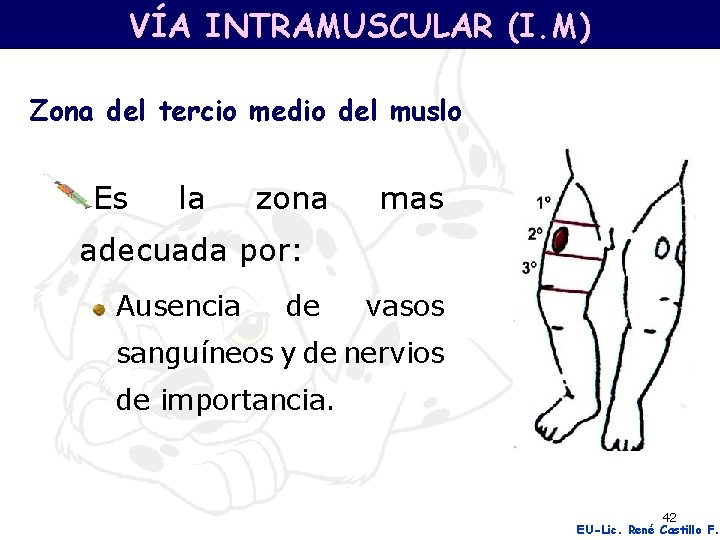 VÍA INTRAMUSCULAR (I.M)

Zona del tercio medio del muslo

Es la zona mas adecuada por:

Ausencia de vasos sanguíneos y de nervios de importancia.

1º
2º
3º

42
EU-Lic. René Castillo F.